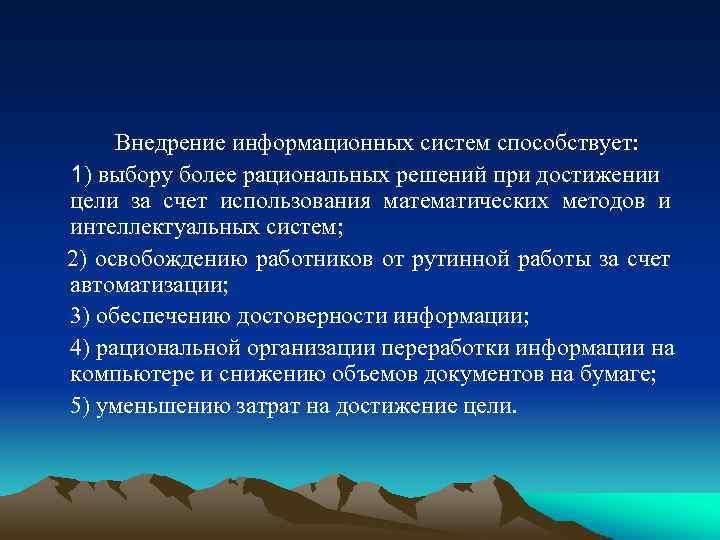 Внедрение информационных систем способствует:

1) выбору более рациональных решений при достижении цели за счет использования математических методов и интеллектуальных систем;

2) освобождению работников от рутинной работы за счет автоматизации;

3) обеспечению достоверности информации;

4) рациональной организации переработки информации на компьютере и снижению объемов документов на бумаге;

5) уменьшению затрат на достижение цели.